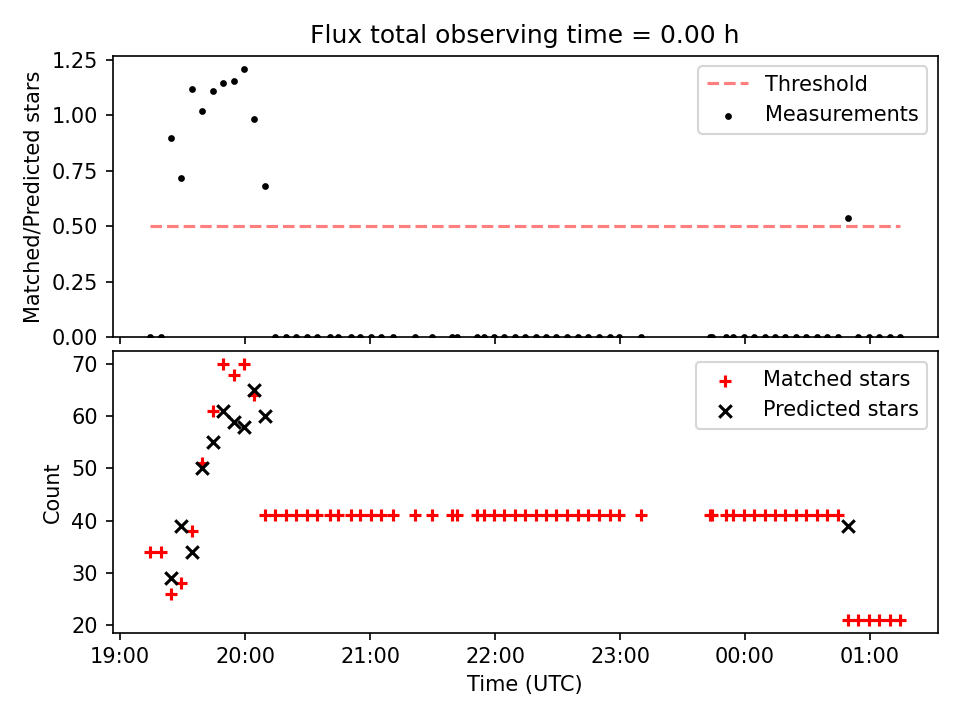 Flux total observing time = 0.00 h

Matched/Predicted stars

1.25
1.00
0.75
0.50
0.25
0.00

Threshold
Measurements

Count

70
60
50
40
30
20

Matched stars
Predicted stars

19:00
20:00
21:00
22:00
23:00
00:00
01:00

Time (UTC)